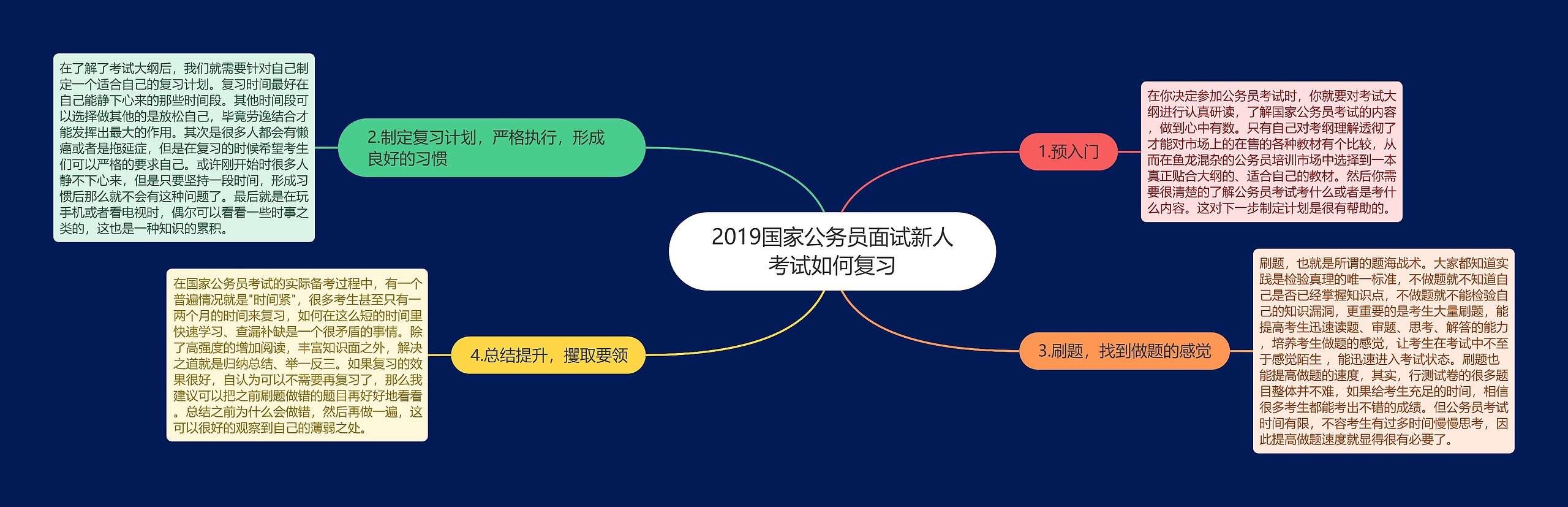 2019国家公务员面试新人考试如何复习

1.预入门

在你决定参加公务员考试时，你就要对考试大纲进行认真研读，了解国家公务员考试的内容，做到心中有数。只有自己对考纲理解透彻了才能对市场上的在售的各种教材有个比较，从而在鱼龙混杂的公务员培训市场中选择到一本真正贴合大纲的、适合自己的教材。然后你需要很清楚的了解公务员考试考什么或者是考什么内容。这对下一步制定计划是很有帮助的。

2.制定复习计划，严格执行，形成良好的习惯

在了解了考试大纲后，我们就需要针对自己制定一个适合自己的复习计划。复习时间最好在自己能静下心来的那些时间段。其他时间段可以选择做其他的是放松自己，毕竟劳逸结合才能发挥出最大的作用。其次是很多人都会有懒癌或者是拖延症，但是在复习的时候希望考生们可以严格的要求自己。或许刚开始时很多人静不下心来，但是只要坚持一段时间，形成习惯后那么就不会有这种问题了。最后就是在玩手机或者看电视时，偶尔可以看看一些时事之类的，这也是一种知识的累积。

3.刷题，找到做题的感觉

刷题，也就是所谓的题海战术。大家都知道实践是检验真理的唯一标准，不做题就不知道自己是否已经掌握知识点，不做题就不能检验自己的知识漏洞，更重要的是考生大量刷题，能提高考生迅速读题、审题、思考、解答的能力，培养考生做题的感觉，让考生在考试中不至于感觉陌生，能迅速进入考试状态。刷题也能提高做题的速度，其实，行测试卷的很多题目整体并不难，如果给考生充足的时间，相信很多考生都能考出不错的成绩。但公务员考试时间有限，不容考生有过多时间慢慢思考，因此提高做题速度就显得很有必要了。

4.总结提升，攫取要领

在国家公务员考试的实际备考过程中，有一个普遍情况就是"时间紧"，很多考生甚至只有一两个月的时间来复习，如何在这么短的时间里快速学习、查漏补缺是一个很矛盾的事情。除了高强度的增加阅读，丰富知识面之外，解决之道就是归纳总结、举一反三。如果复习的效果很好，自认为可以不需要再复习了，那么我建议可以把之前刷题做错的题目再好好地看看。总结之前为什么会做错，然后再做一遍，这可以很好的观察到自己的薄弱之处。